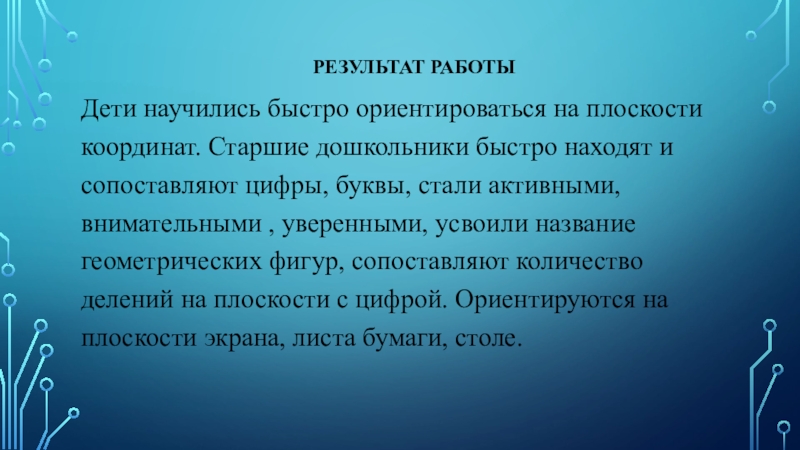 РЕЗУЛЬТАТ РАБОТЫ

Дети научились быстро ориентироваться на плоскости координат. Старшие дошкольники быстро находят и сопоставляют цифры, буквы, стали активными, внимательными , уверенными, усвоили название геометрических фигур, сопоставляют количество делений на плоскости с цифрой. Ориентируются на плоскости экрана, листа бумаги, столе.